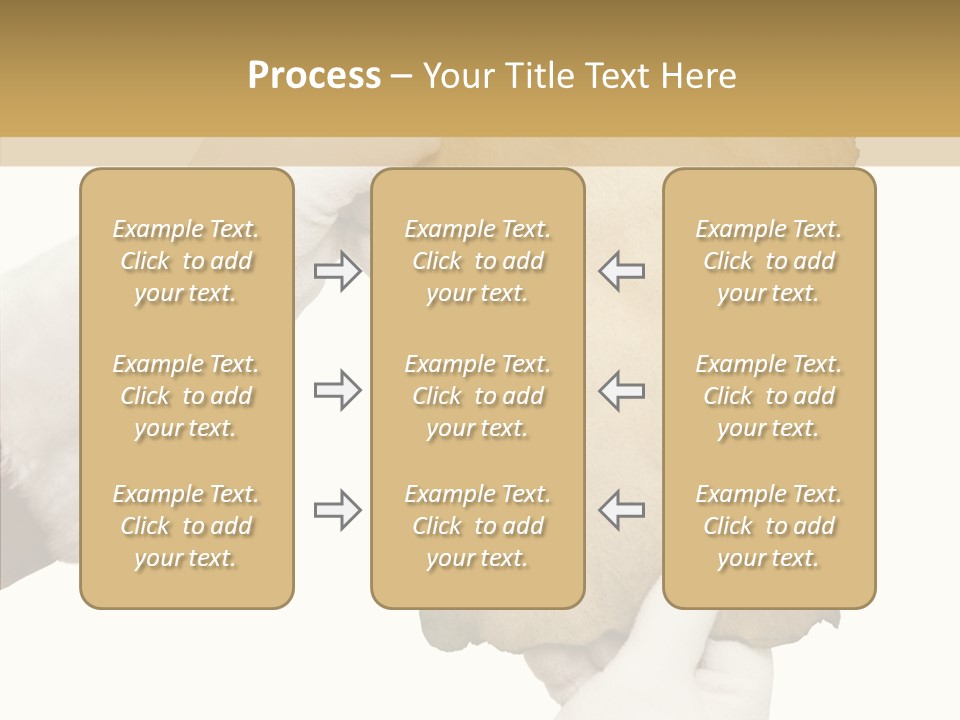 Process – Your Title Text Here

Example Text. Click to add your text.

Example Text. Click to add your text.

Example Text. Click to add your text.

Example Text. Click to add your text.

Example Text. Click to add your text.

Example Text. Click to add your text.

Example Text. Click to add your text.

Example Text. Click to add your text.

Example Text. Click to add your text.